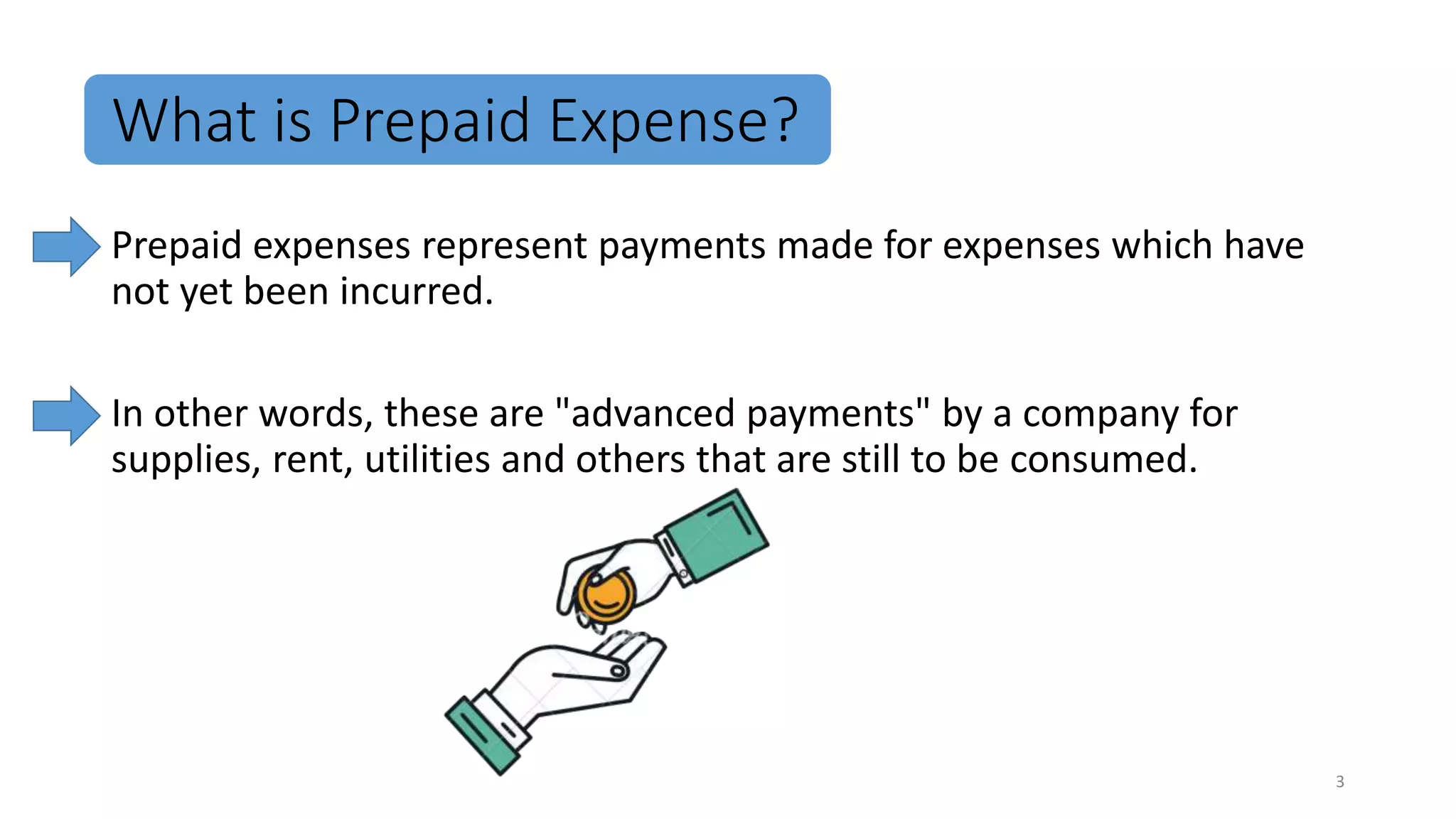 What is Prepaid Expense?

Prepaid expenses represent payments made for expenses which have not yet been incurred.

In other words, these are "advanced payments" by a company for supplies, rent, utilities and others that are still to be consumed.

3